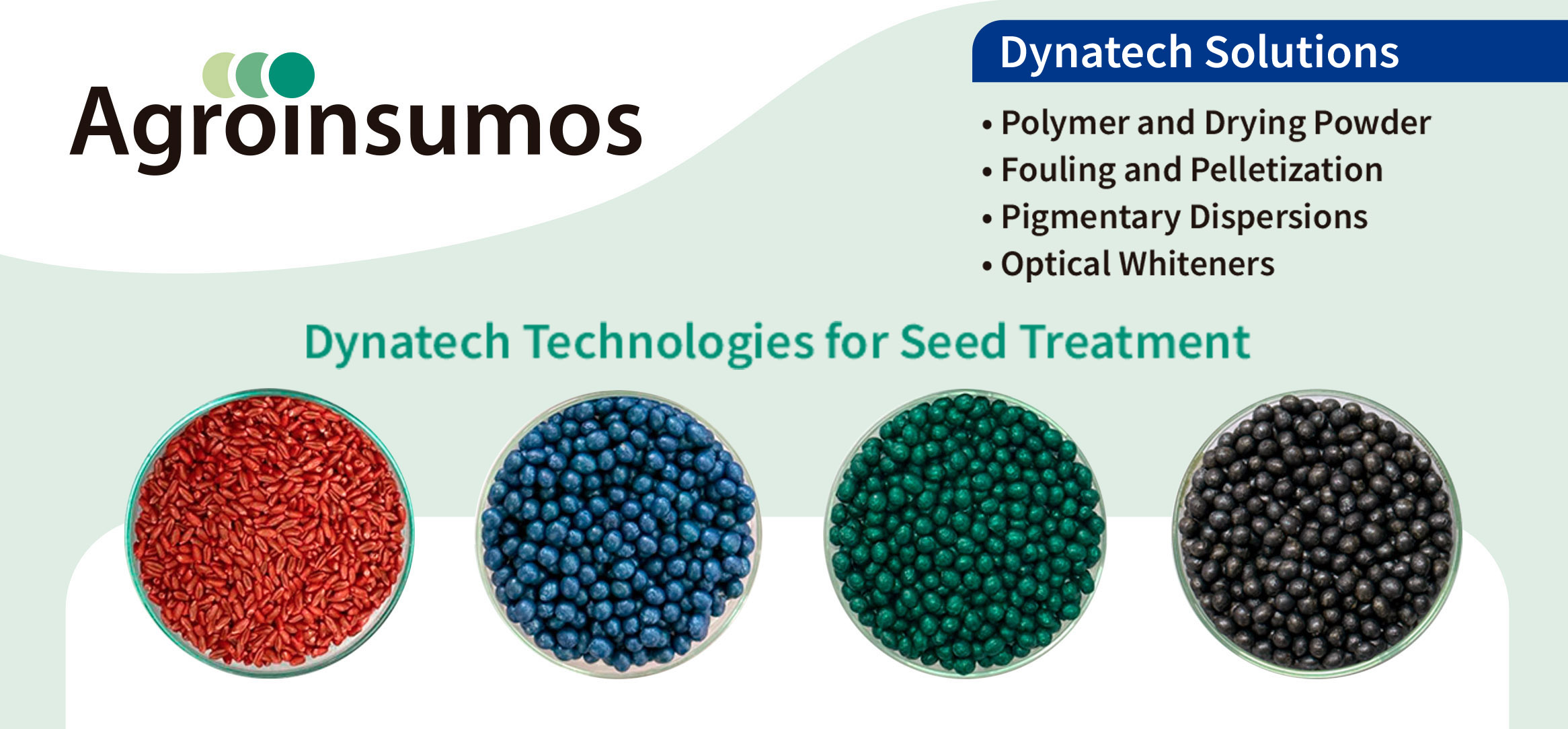 Agroinsumos

Dynatech Solutions

• Polymer and Drying Powder
• Fouling and Pelletization
• Pigmentary Dispersions
• Optical Whiteners

Dynatech Technologies for Seed Treatment